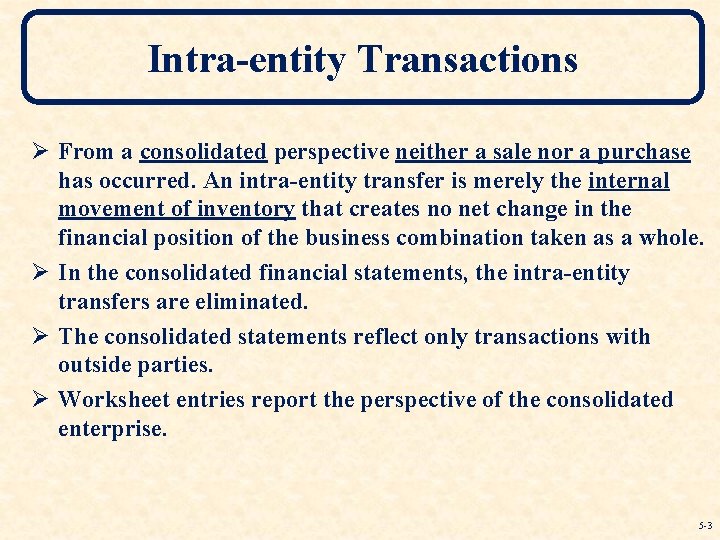 Intra-entity Transactions

➢ From a consolidated perspective neither a sale nor a purchase has occurred. An intra-entity transfer is merely the internal movement of inventory that creates no net change in the financial position of the business combination taken as a whole.

➢ In the consolidated financial statements, the intra-entity transfers are eliminated.

➢ The consolidated statements reflect only transactions with outside parties.

➢ Worksheet entries report the perspective of the consolidated enterprise.

5-3